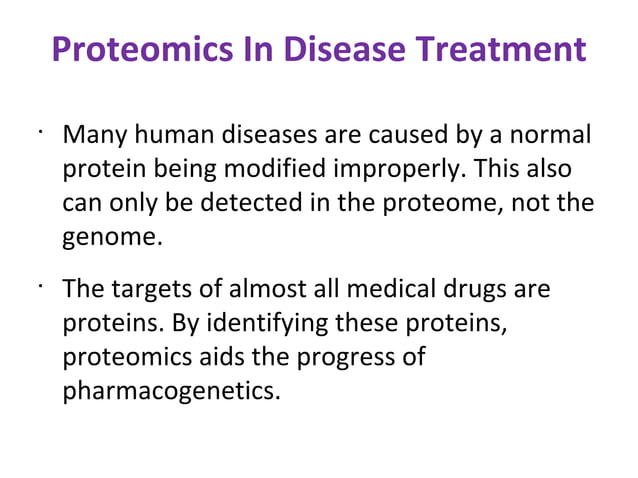 Proteomics In Disease Treatment

· Many human diseases are caused by a normal protein being modified improperly. This also can only be detected in the proteome, not the genome.

· The targets of almost all medical drugs are proteins. By identifying these proteins, proteomics aids the progress of pharmacogenetics.